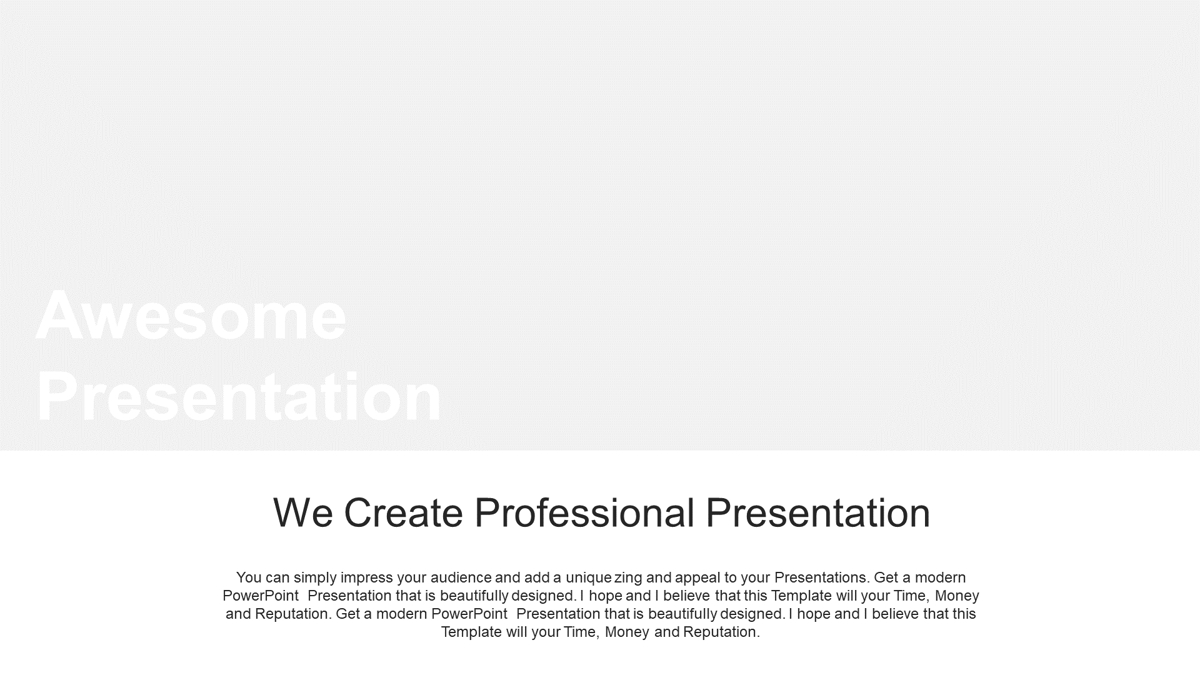 Awesome Presentation

We Create Professional Presentation

You can simply impress your audience and add a unique zing and appeal to your Presentations. Get a modern PowerPoint Presentation that is beautifully designed. I hope and I believe that this Template will your Time, Money and Reputation. Get a modern PowerPoint Presentation that is beautifully designed. I hope and I believe that this Template will your Time, Money and Reputation.